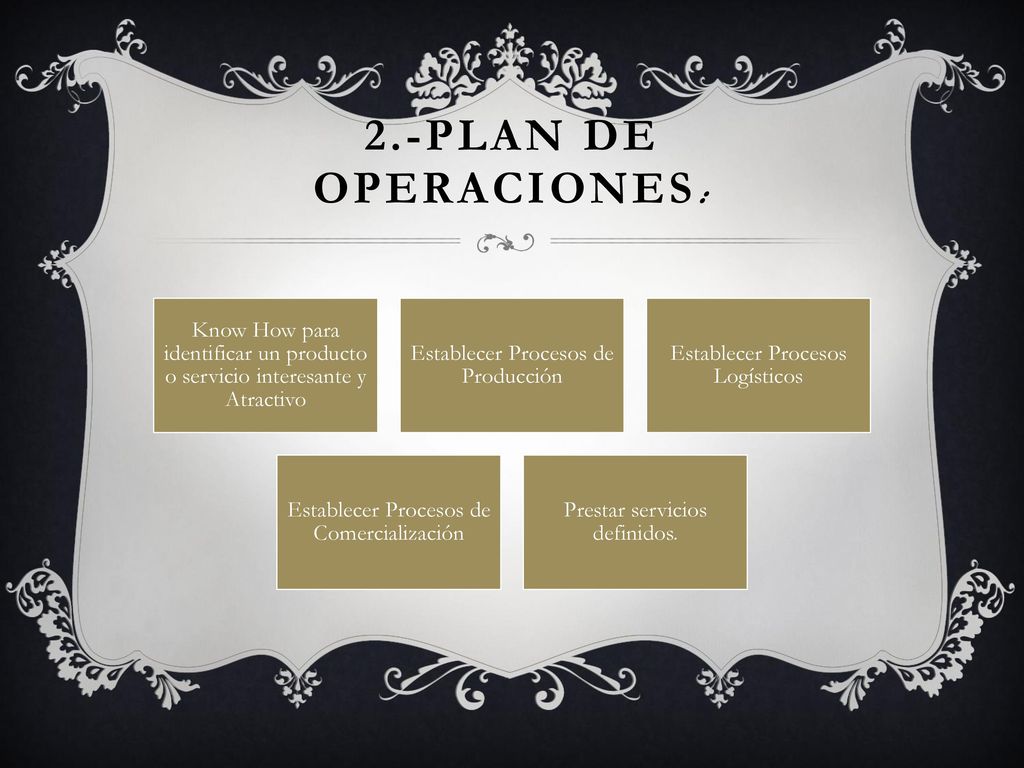 2.-PLAN DE OPERACIONES:

Know How para identificar un producto o servicio interesante y Atractivo

Establecer Procesos de Producción

Establecer Procesos Logísticos

Establecer Procesos de Comercialización

Prestar servicios definidos.